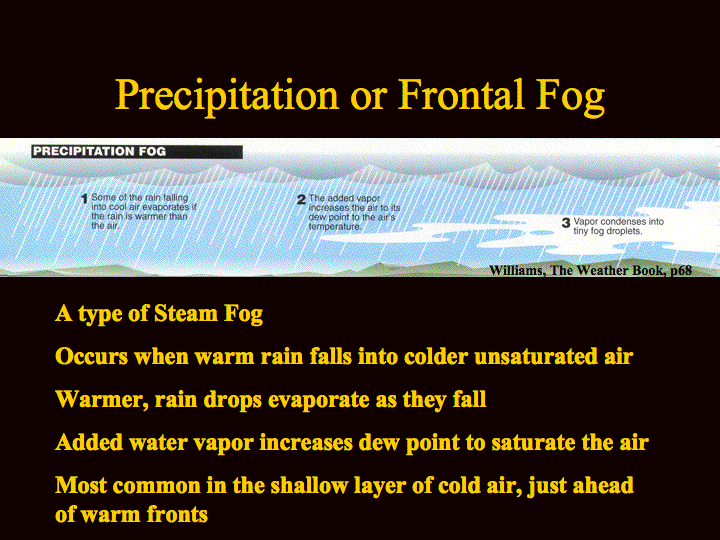 Precipitation or Frontal Fog

PRECIPITATION FOG

1 Some of the rain falling into cool air evaporates if the rain is warmer than the air.

2 The added vapor increases the air to its dew point to the air's temperature.

3 Vapor condenses into tiny fog droplets.

Williams, The Weather Book, p68

A type of Steam Fog

Occurs when warm rain falls into colder unsaturated air

Warmer, rain drops evaporate as they fall

Added water vapor increases dew point to saturate the air

Most common in the shallow layer of cold air, just ahead of warm fronts